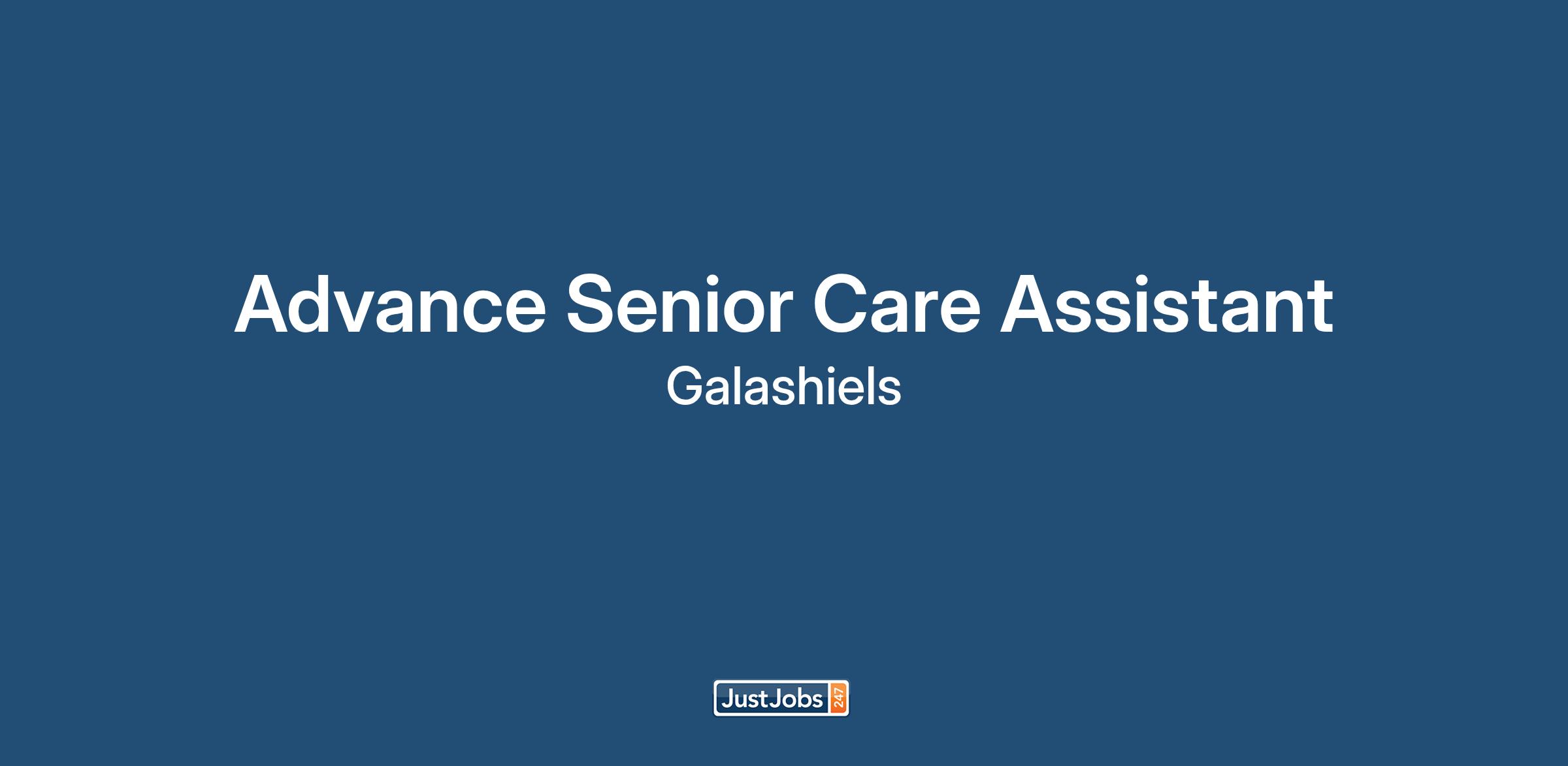 Advance Senior Care Assistant

Galashiels

JustJobs 247